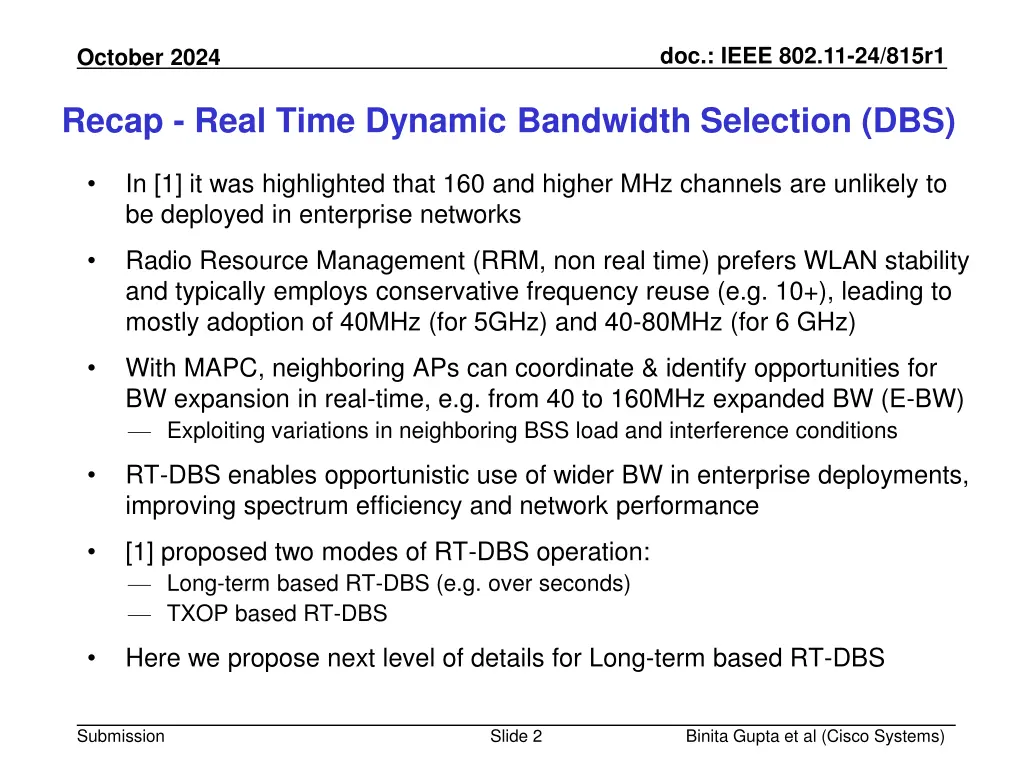 October 2024

doc.: IEEE 802.11-24/815r1

Recap - Real Time Dynamic Bandwidth Selection (DBS)

• In [1] it was highlighted that 160 and higher MHz channels are unlikely to be deployed in enterprise networks

• Radio Resource Management (RRM, non real time) prefers WLAN stability and typically employs conservative frequency reuse (e.g. 10+), leading to mostly adoption of 40MHz (for 5GHz) and 40-80MHz (for 6 GHz)

• With MAPC, neighboring APs can coordinate & identify opportunities for BW expansion in real-time, e.g. from 40 to 160MHz expanded BW (E-BW)
— Exploiting variations in neighboring BSS load and interference conditions

• RT-DBS enables opportunistic use of wider BW in enterprise deployments, improving spectrum efficiency and network performance

• [1] proposed two modes of RT-DBS operation:
— Long-term based RT-DBS (e.g. over seconds)
— TXOP based RT-DBS

• Here we propose next level of details for Long-term based RT-DBS

Submission

Slide 2

Binita Gupta et al (Cisco Systems)